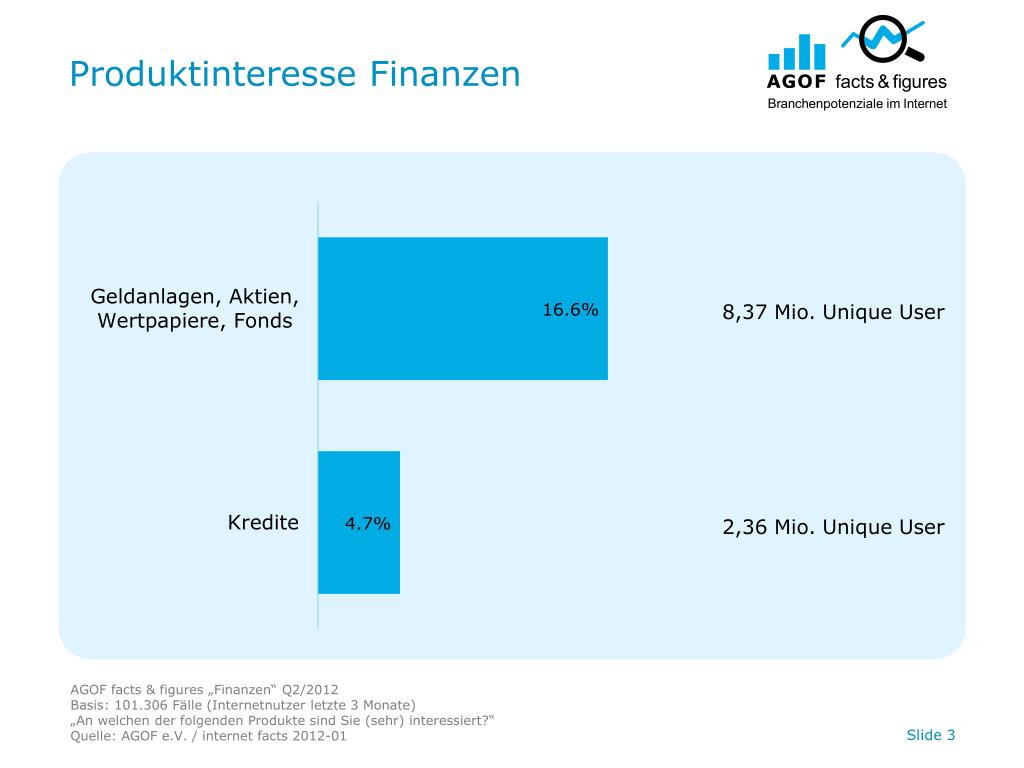 Produktinteresse Finanzen

AGOF facts & figures
Branchenpotenziale im Internet

Geldanlagen, Aktien, Wertpapiere, Fonds
16.6%
8,37 Mio. Unique User

Kredite
4.7%
2,36 Mio. Unique User

AGOF facts & figures „Finanzen“ Q2/2012
Basis: 101.306 Fälle (Internetnutzer letzte 3 Monate)
„An welchen der folgenden Produkte sind Sie (sehr) interessiert?“
Quelle: AGOF e.V. / internet facts 2012-01

Slide 3